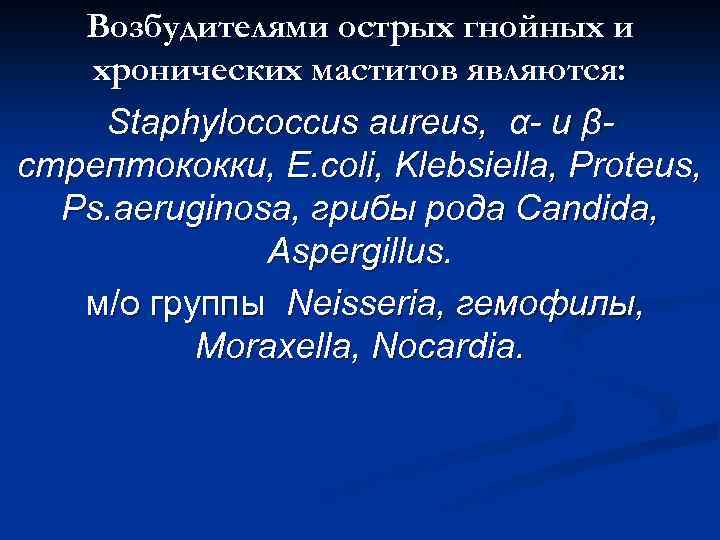 Возбудителями острых гнойных и хронических маститов являются:

Staphylococcus aureus, α- и β-стрептококки, E.coli, Klebsiella, Proteus, Ps.aeruginosa, грибы рода Candida, Aspergillus.

м/о группы Neisseria, гемофилы, Moraxella, Nocardia.